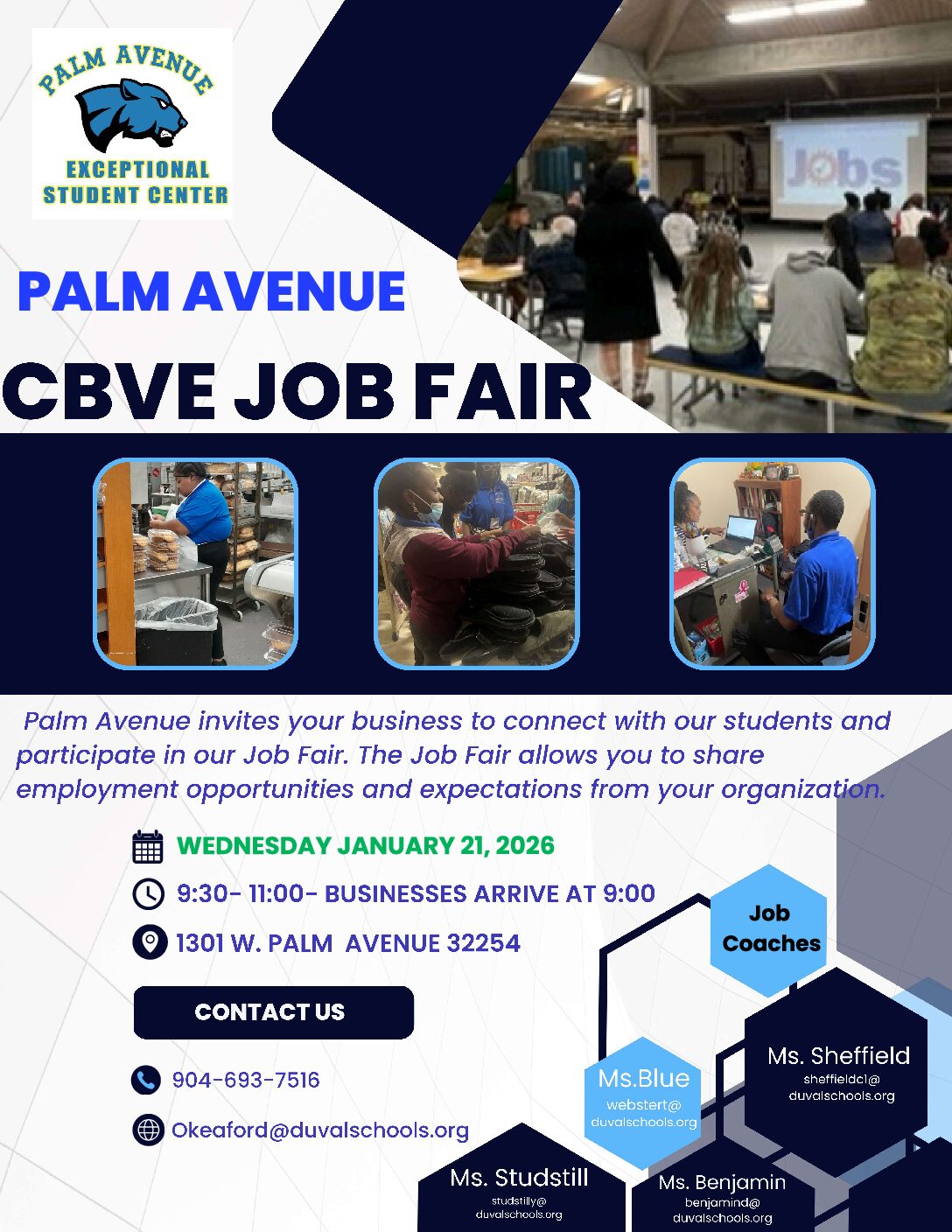 PALM AVENUE
EXCEPTIONAL STUDENT CENTER

Jobs

PALM AVENUE
CBVE JOB FAIR

Palm Avenue invites your business to connect with our students and participate in our Job Fair. The Job Fair allows you to share employment opportunities and expectations from your organization.

WEDNESDAY JANUARY 21, 2026
9:30- 11:00- BUSINESSES ARRIVE AT 9:00
1301 W. PALM AVENUE 32254

CONTACT US

904-693-7516
Okeaford@duvalschools.org

Job Coaches

Ms. Sheffield
sheffieldc1@duvalschools.org

Ms.Blue
webstert@duvalschools.org

Ms. Studstill
studstilly@duvalschools.org

Ms. Benjamin
benjamind@duvalschools.org